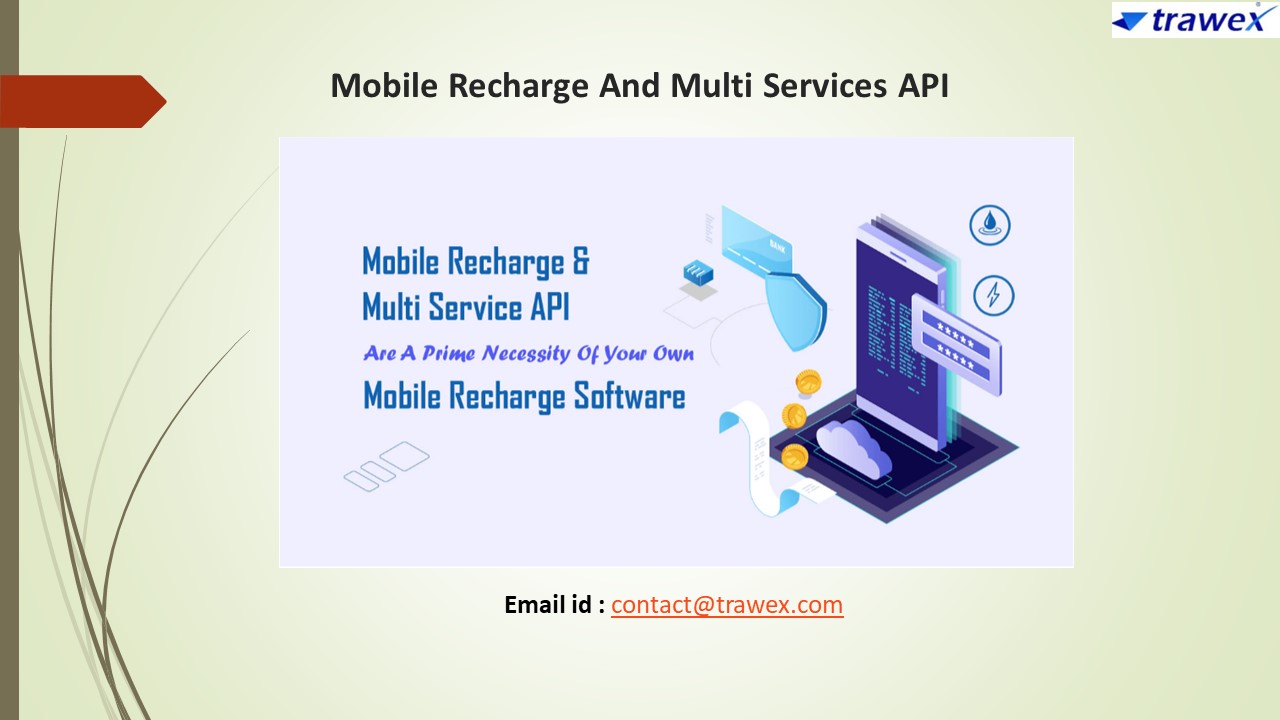 trawex

Mobile Recharge And Multi Services API

Mobile Recharge &
Multi Service API
Are A Prime Necessity Of Your Own
Mobile Recharge Software

BANK

Email id : contact@trawex.com